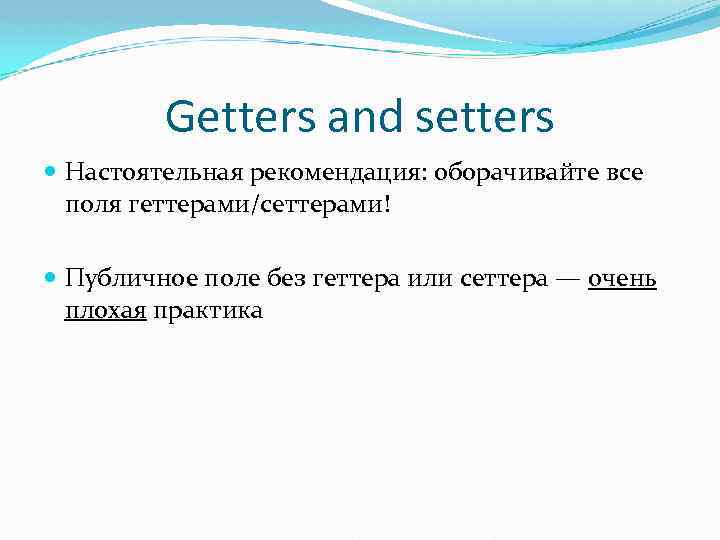 Getters and setters

Настоятельная рекомендация: оборачивайте все поля геттерами/сеттерами!

Публичное поле без геттера или сеттера — очень плохая практика